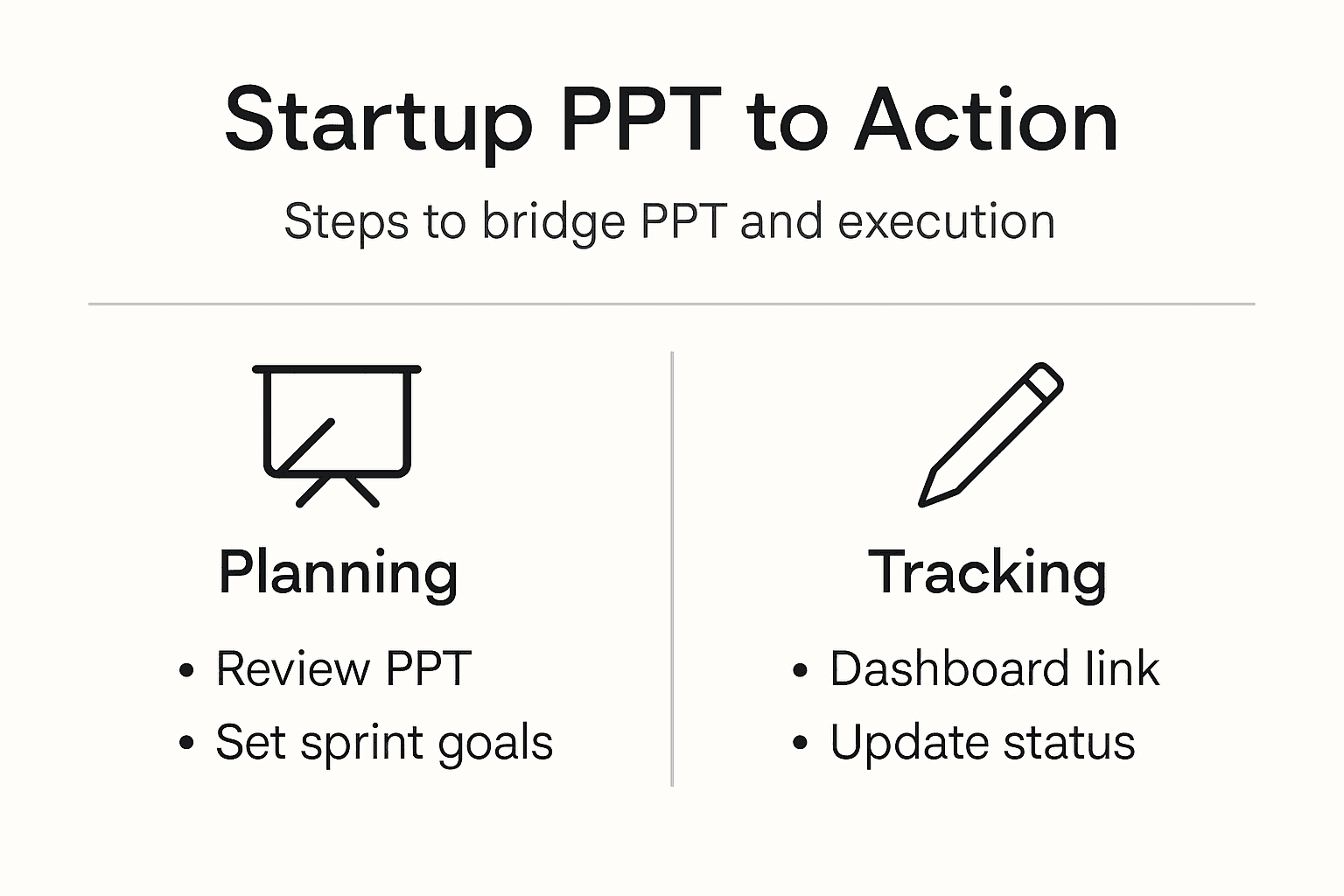 Startup PPT to Action

Steps to bridge PPT and execution

Planning

• Review PPT
• Set sprint goals

Tracking

• Dashboard link
• Update status